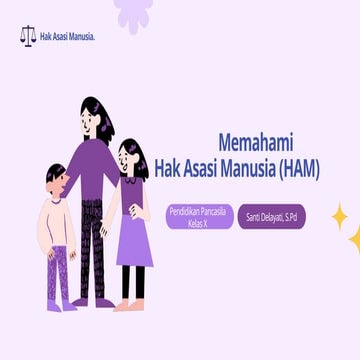 Hak Asasi Manusia.

Memahami
Hak Asasi Manusia (HAM)

Pendidikan Pancasila
Kelas X

Santi Delayati, S.Pd